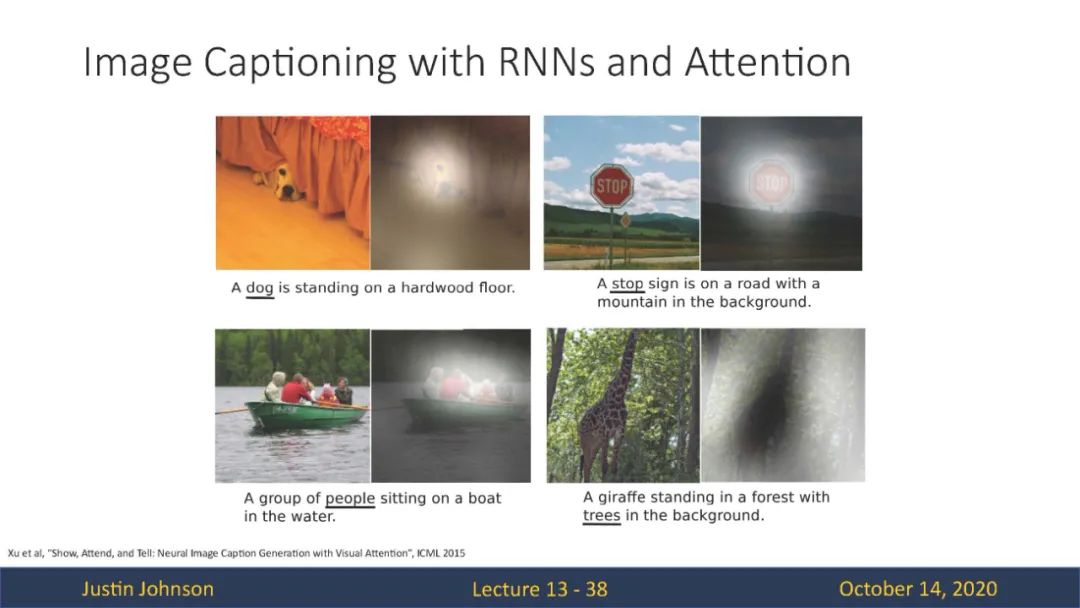 Image Captioning with RNNs and Attention

STOP

STOP

A dog is standing on a hardwood floor.

A stop sign is on a road with a mountain in the background.

A group of people sitting on a boat in the water.

A giraffe standing in a forest with trees in the background.

Xu et al, "Show, Attend, and Tell: Neural Image Caption Generation with Visual Attention", ICML 2015

Justin Johnson

Lecture 13 - 38

October 14, 2020